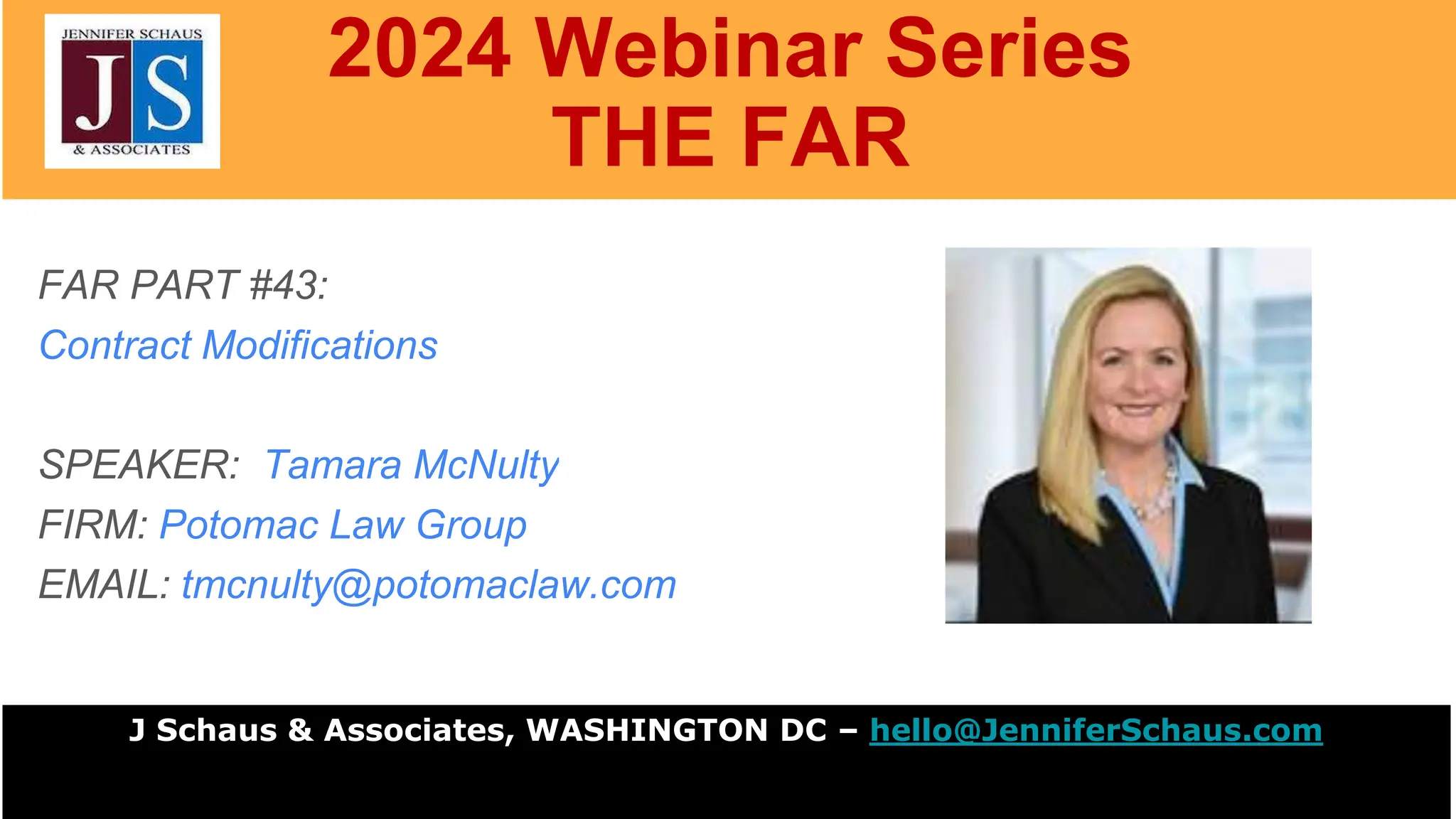 JENNIFER SCHAUS
JS
& ASSOCIATES

2024 Webinar Series
THE FAR

FAR PART #43:
Contract Modifications

SPEAKER: Tamara McNulty
FIRM: Potomac Law Group
EMAIL: tmcnulty@potomaclaw.com

J Schaus & Associates, WASHINGTON DC – hello@JenniferSchaus.com